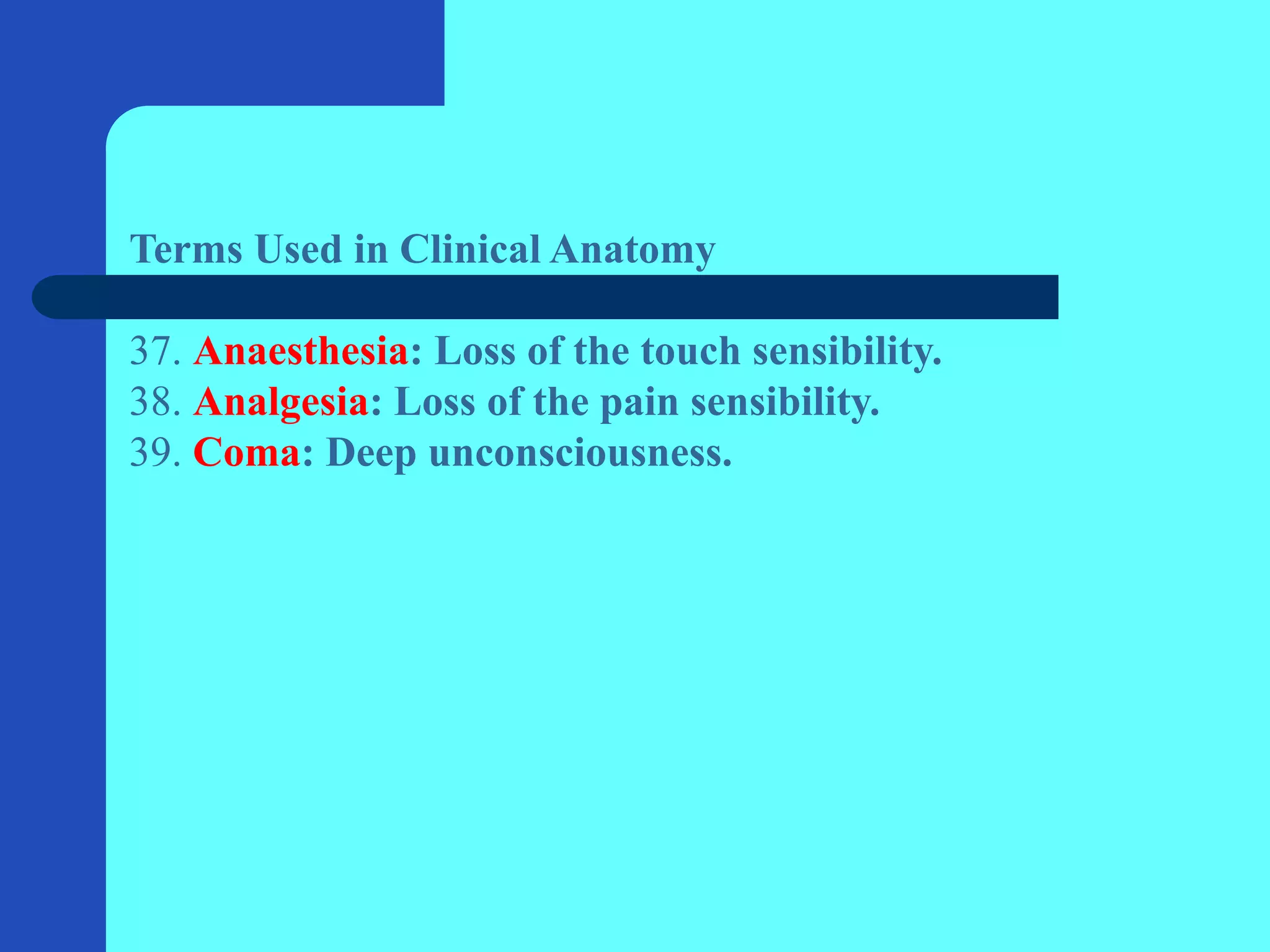 Terms Used in Clinical Anatomy

37. Anaesthesia: Loss of the touch sensibility.
38. Analgesia: Loss of the pain sensibility.
39. Coma: Deep unconsciousness.